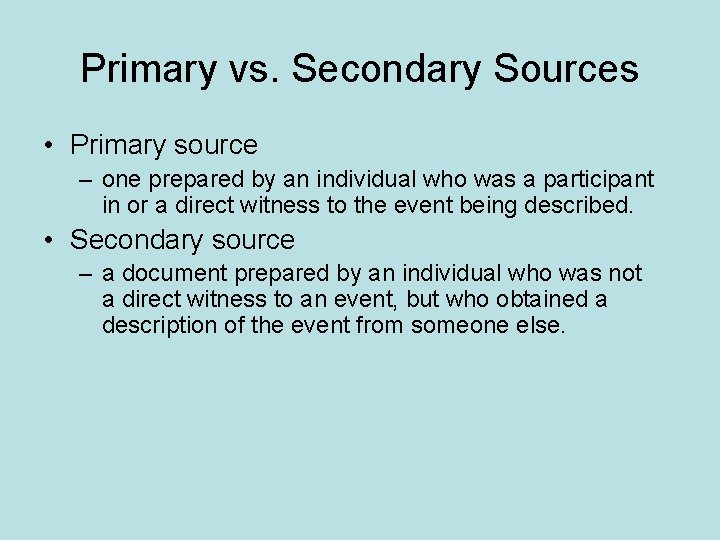 Primary vs. Secondary Sources

• Primary source
– one prepared by an individual who was a participant in or a direct witness to the event being described.

• Secondary source
– a document prepared by an individual who was not a direct witness to an event, but who obtained a description of the event from someone else.